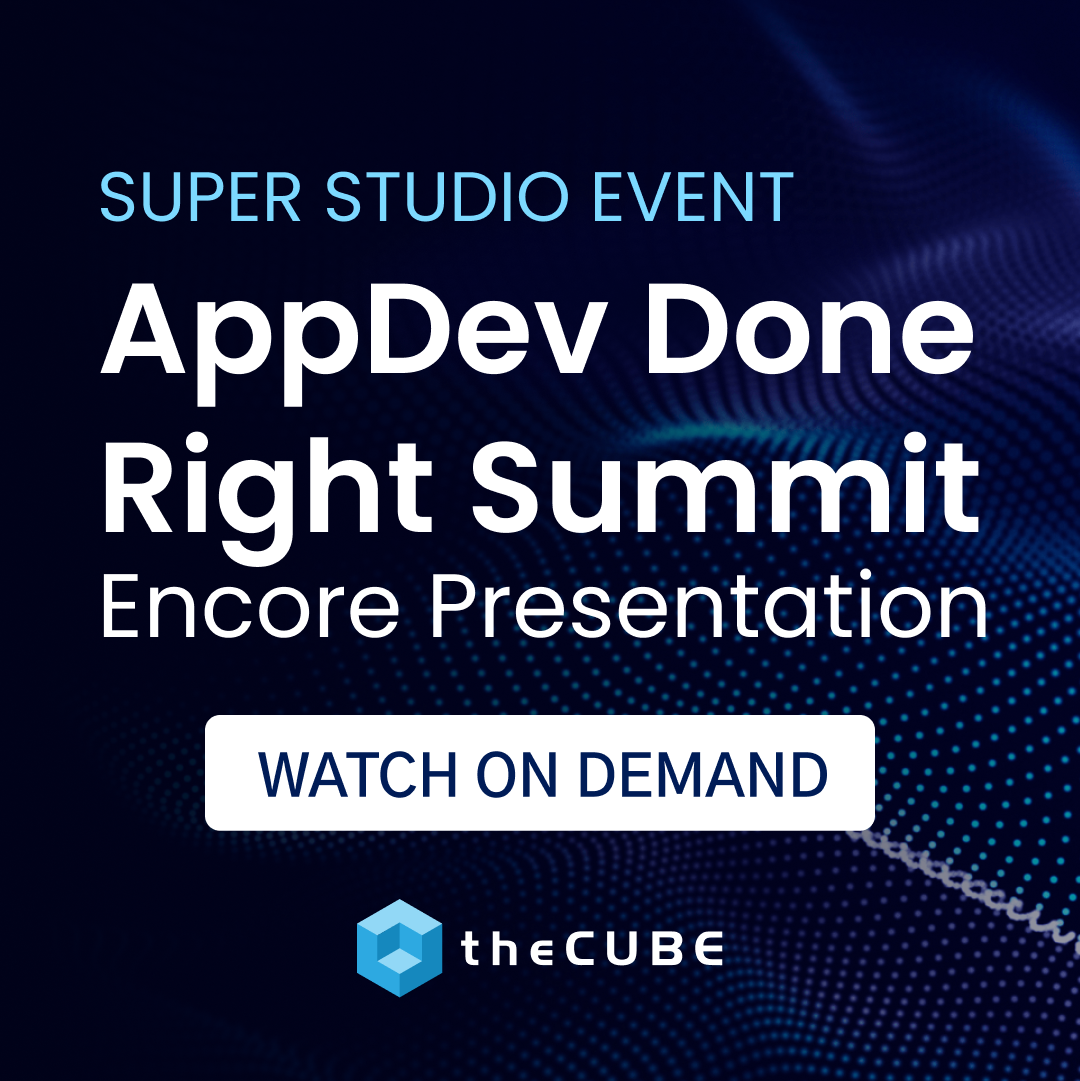 SUPER STUDIO EVENT

AppDev Done Right Summit

Encore Presentation

WATCH ON DEMAND

theCUBE